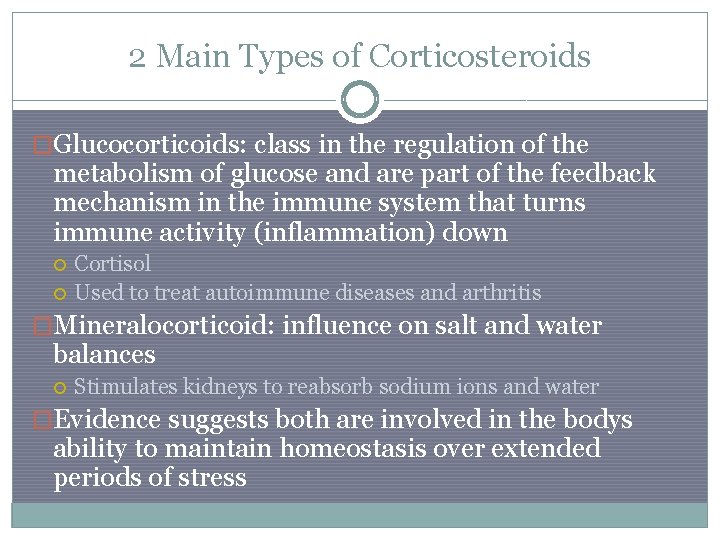 2 Main Types of Corticosteroids

Glucocorticoids: class in the regulation of the metabolism of glucose and are part of the feedback mechanism in the immune system that turns immune activity (inflammation) down

Cortisol

Used to treat autoimmune diseases and arthritis

Mineralocorticoid: influence on salt and water balances

Stimulates kidneys to reabsorb sodium ions and water

Evidence suggests both are involved in the bodys ability to maintain homeostasis over extended periods of stress